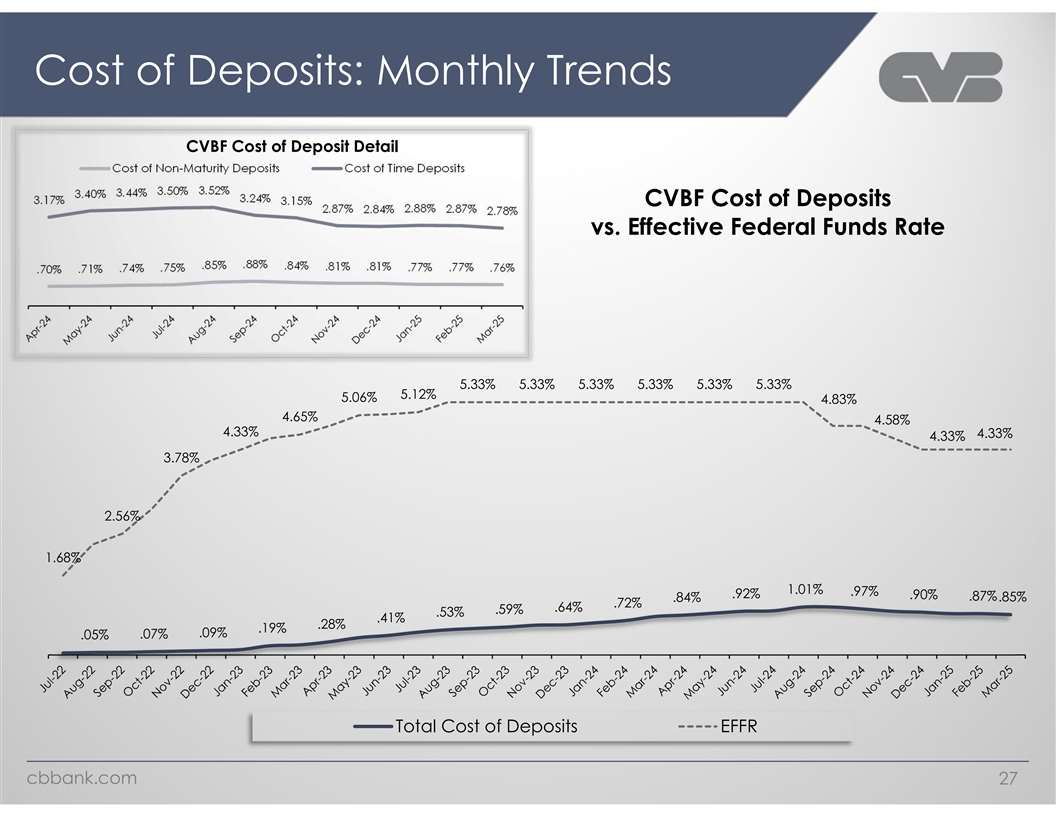 Cost of Deposits: Monthly Trends

CVBF Cost of Deposit Detail

Cost of Non-Maturity Deposits
Cost of Time Deposits

3.17% 3.40% 3.44% 3.50% 3.52% 3.24% 3.15% 2.87% 2.84% 2.88% 2.87% 2.78%

.70% .71% .74% .75% .85% .88% .84% .81% .81% .77% .77% .76%

Apr-24 May-24 Jun-24 Jul-24 Aug-24 Sep-24 Oct-24 Nov-24 Dec-24 Jan-25 Feb-25 Mar-25

CVBF Cost of Deposits vs. Effective Federal Funds Rate

1.68% 2.56% 3.78% 4.33% 4.65% 5.06% 5.12% 5.33% 5.33% 5.33% 5.33% 5.33% 5.33% 4.83% 4.58% 4.33% 4.33%

.05% .07% .09% .19% .28% .41% .53% .59% .64% .72% .84% .92% 1.01% .97% .90% .87% .85%

Jul-22 Aug-22 Sep-22 Oct-22 Nov-22 Dec-22 Jan-23 Feb-23 Mar-23 Apr-23 May-23 Jun-23 Jul-23 Aug-23 Sep-23 Oct-23 Nov-23 Dec-23 Jan-24 Feb-24 Mar-24 Apr-24 May-24 Jun-24 Jul-24 Aug-24 Sep-24 Oct-24 Nov-24 Dec-24 Jan-25 Feb-25 Mar-25

Total Cost of Deposits
EFFR

cbbank.com
27